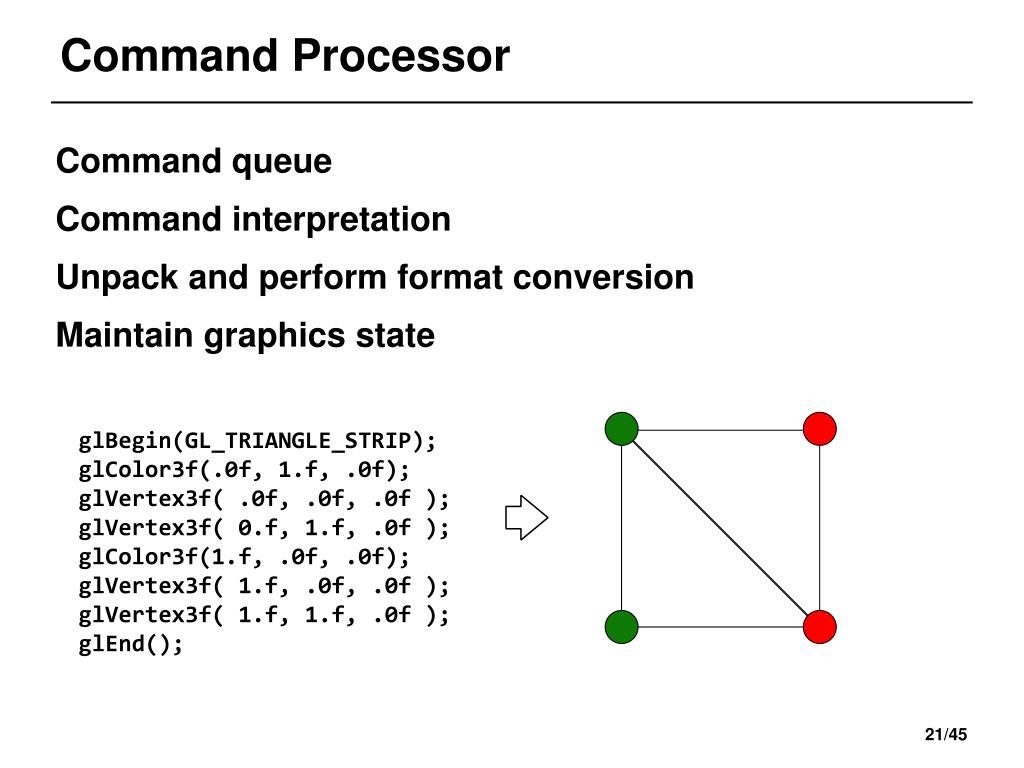 Command Processor

Command queue

Command interpretation

Unpack and perform format conversion

Maintain graphics state

glBegin(GL_TRIANGLE_STRIP);
glColor3f(.0f, 1.f, .0f);
glVertex3f( .0f, .0f, .0f );
glVertex3f( 0.f, 1.f, .0f );
glColor3f(1.f, .0f, .0f);
glVertex3f( 1.f, .0f, .0f );
glVertex3f( 1.f, 1.f, .0f );
glEnd();

21/45